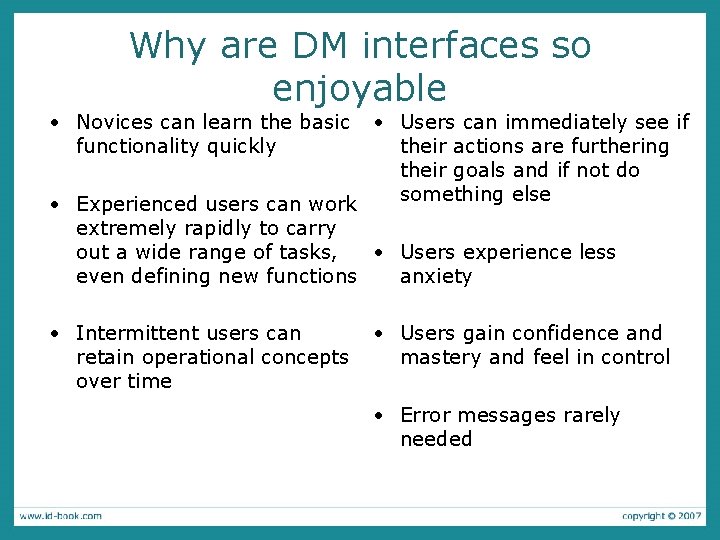 Why are DM interfaces so enjoyable

• Novices can learn the basic functionality quickly

• Experienced users can work extremely rapidly to carry out a wide range of tasks, even defining new functions

• Intermittent users can retain operational concepts over time

• Users can immediately see if their actions are furthering their goals and if not do something else

• Users experience less anxiety

• Users gain confidence and mastery and feel in control

• Error messages rarely needed

www.id-book.com

copyright © 2007